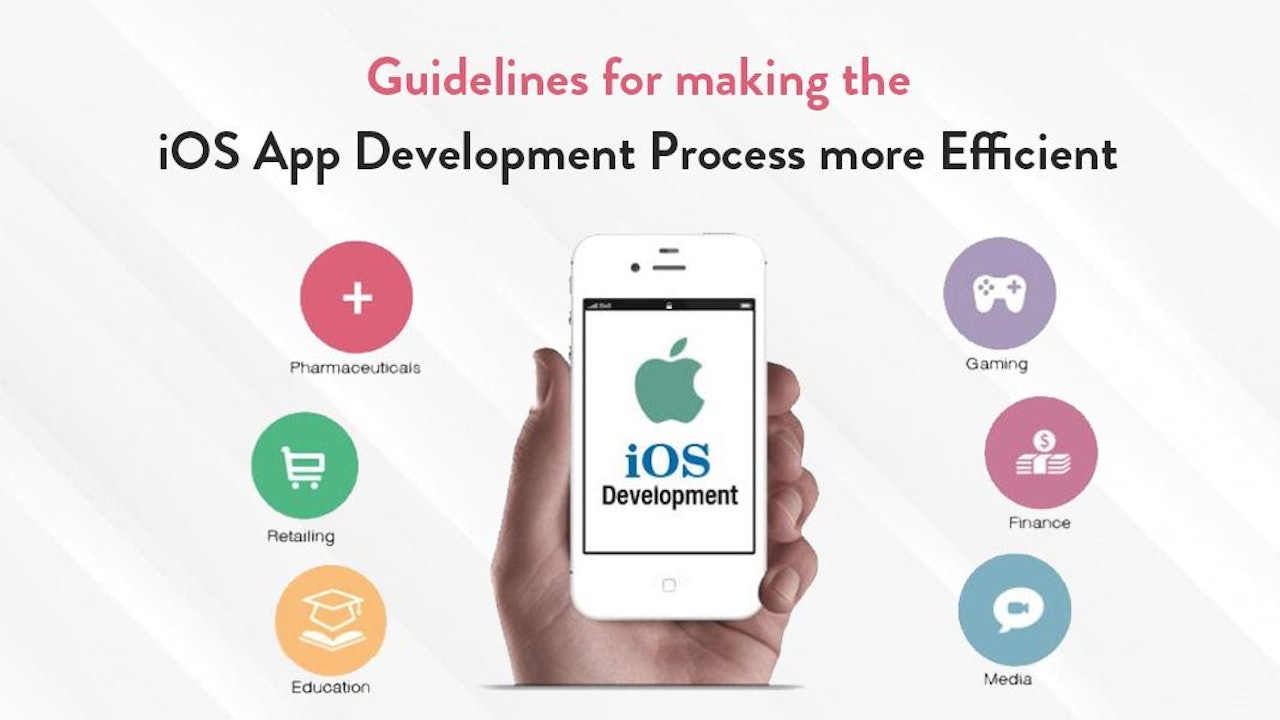 Guidelines for making the
iOS App Development Process more Efficient

Pharmaceuticals

Retailing

Education

iOS
Development

Gaming

Finance

Media